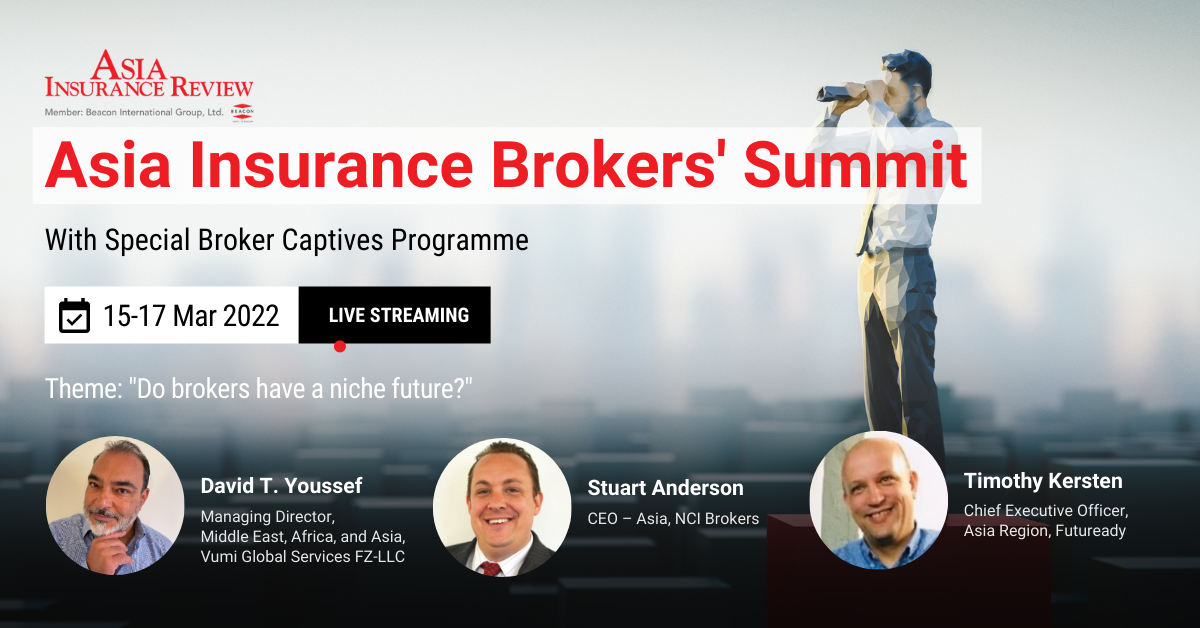 ASIA INSURANCE REVIEW
Member: Beacon International Group, Ltd. BEACON

Asia Insurance Brokers' Summit

With Special Broker Captives Programme

15-17 Mar 2022 LIVE STREAMING

Theme: "Do brokers have a niche future?"

David T. Youssef
Managing Director, Middle East, Africa, and Asia, Vumi Global Services FZ-LLC

Stuart Anderson
CEO – Asia, NCI Brokers

Timothy Kersten
Chief Executive Officer, Asia Region, Futuready